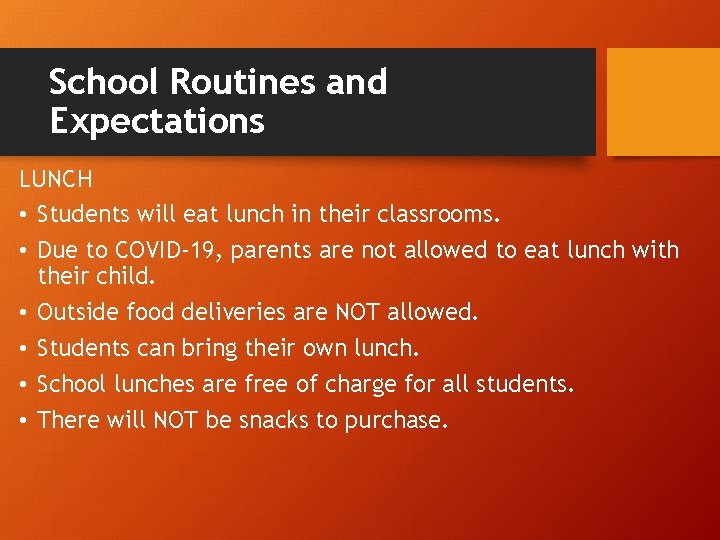 School Routines and Expectations

LUNCH

• Students will eat lunch in their classrooms.
• Due to COVID-19, parents are not allowed to eat lunch with their child.
• Outside food deliveries are NOT allowed.
• Students can bring their own lunch.
• School lunches are free of charge for all students.
• There will NOT be snacks to purchase.